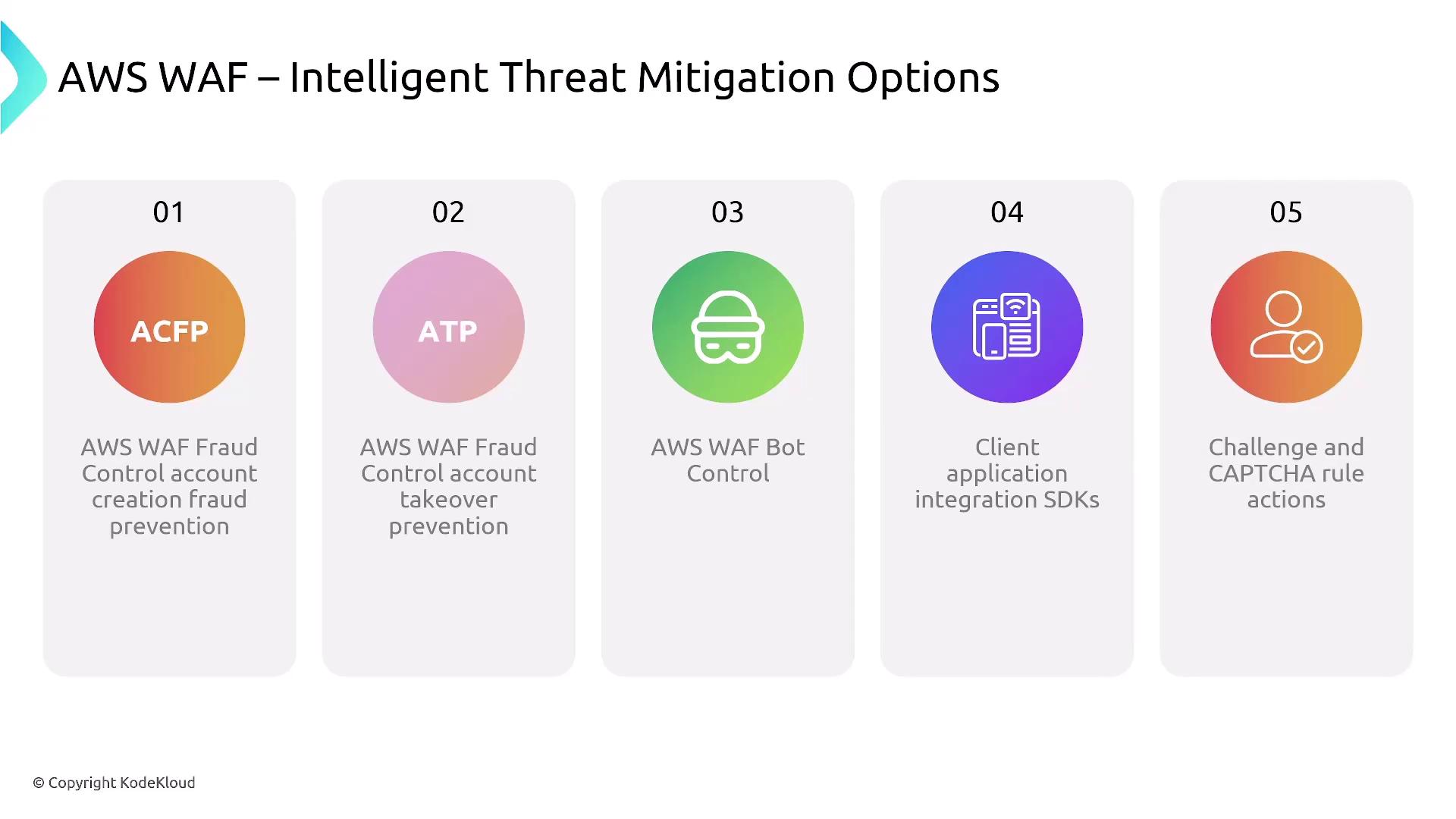 AWS WAF – Intelligent Threat Mitigation Options

01

ACFP

AWS WAF Fraud Control account creation fraud prevention

02

ATP

AWS WAF Fraud Control account takeover prevention

03

AWS WAF Bot Control

04

Client application integration SDKs

05

Challenge and CAPTCHA rule actions

© Copyright KodeKloud